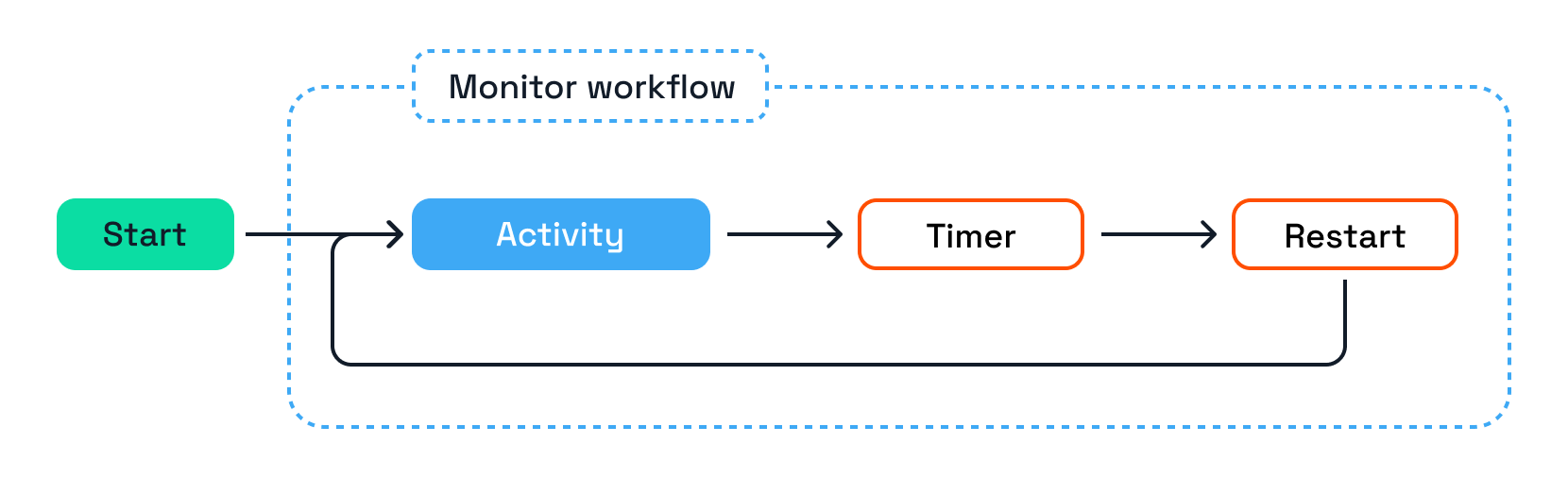 Monitor workflow

Start

Activity

Timer

Restart